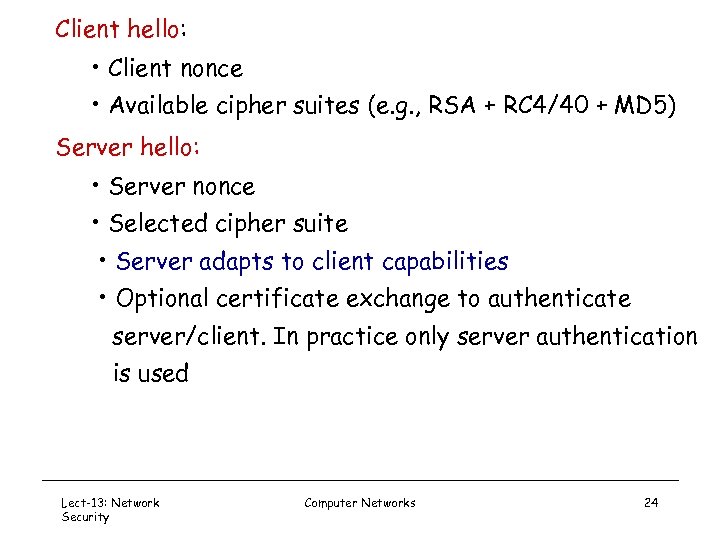 Client hello:

• Client nonce
• Available cipher suites (e.g., RSA + RC4/40 + MD5)

Server hello:

• Server nonce
• Selected cipher suite
• Server adapts to client capabilities
• Optional certificate exchange to authenticate server/client. In practice only server authentication is used

Lect-13: Network Security

Computer Networks

24